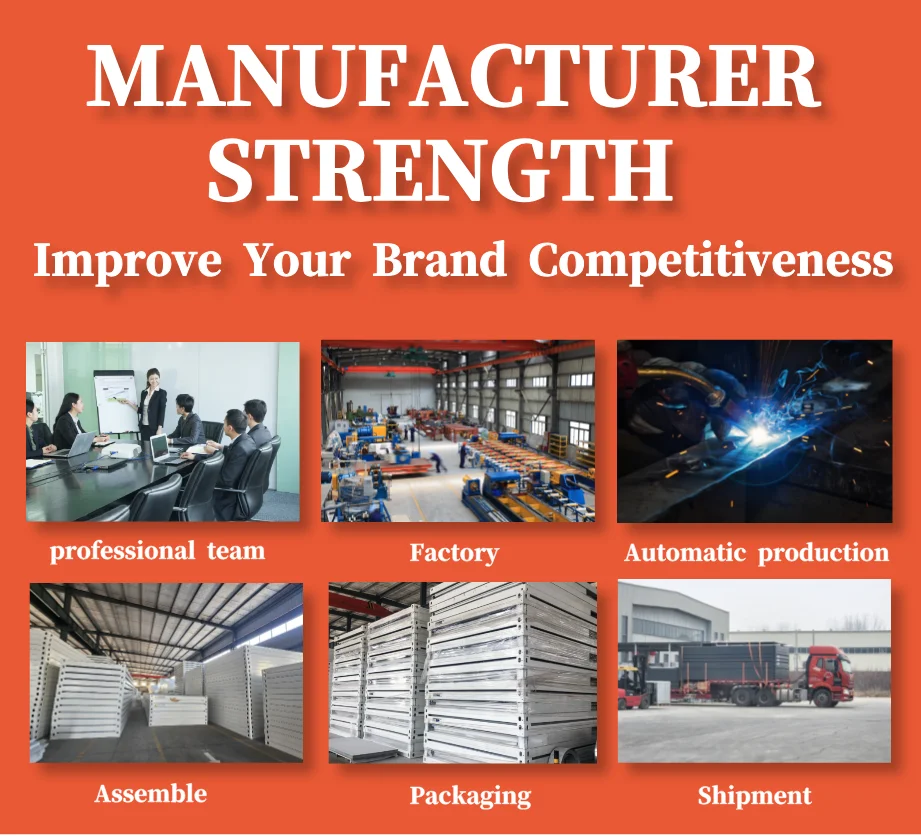 MANUFACTURER STRENGTH

Improve Your Brand Competitiveness

professional team

Factory

Automatic production

Assemble

Packaging

Shipment